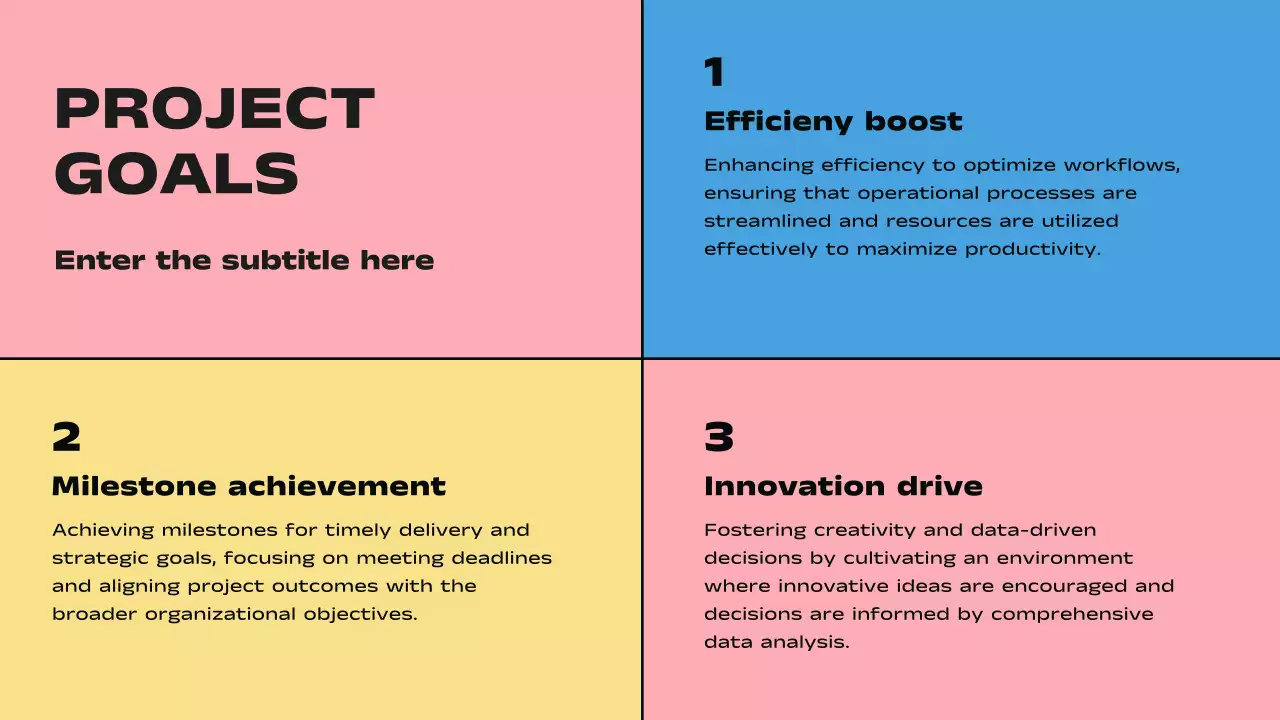 PROJECT GOALS

Enter the subtitle here

1

Efficieny boost

Enhancing efficiency to optimize workflows, ensuring that operational processes are streamlined and resources are utilized effectively to maximize productivity.

2

Milestone achievement

Achieving milestones for timely delivery and strategic goals, focusing on meeting deadlines and aligning project outcomes with the broader organizational objectives.

3

Innovation drive

Fostering creativity and data-driven decisions by cultivating an environment where innovative ideas are encouraged and decisions are informed by comprehensive data analysis.